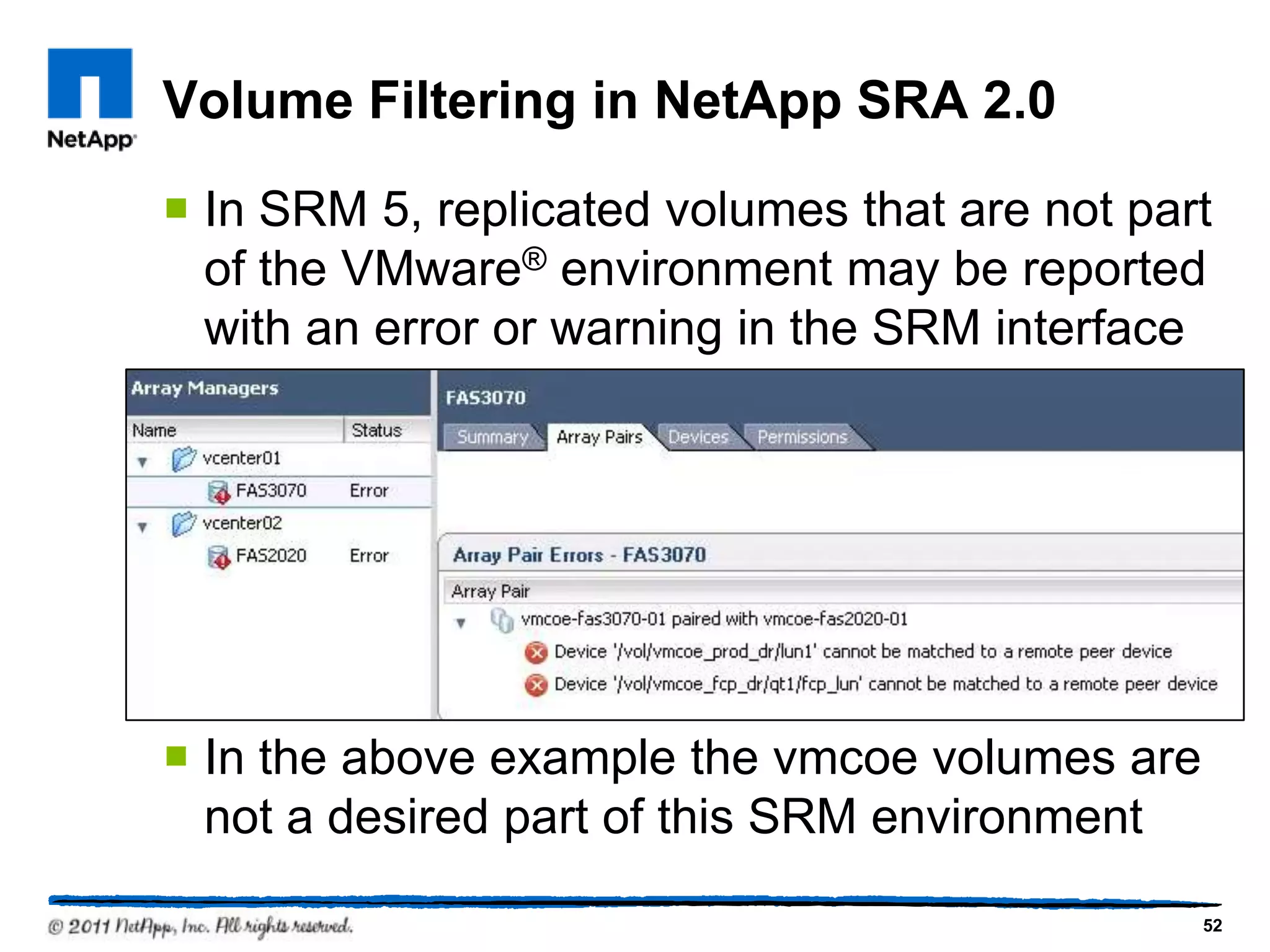 NetApp

Volume Filtering in NetApp SRA 2.0

In SRM 5, replicated volumes that are not part of the VMware® environment may be reported with an error or warning in the SRM interface

Array Managers

| Name | Status |
|---|---|
| vcenter01 | |
| FAS3070 | Error |
| vcenter02 | |
| FAS2020 | Error |

FAS3070

Summary Array Pairs Devices Permissions

Array Pair Errors - FAS3070

Array Pair

vmcoe-fas3070-01 paired with vmcoe-fas2020-01

Device '/vol/vmcoe_prod_dr/lun1' cannot be matched to a remote peer device

Device '/vol/vmcoe_fcp_dr/qt1/fcp_lun' cannot be matched to a remote peer device

In the above example the vmcoe volumes are not a desired part of this SRM environment

© 2011 NetApp, Inc. All rights reserved.

52